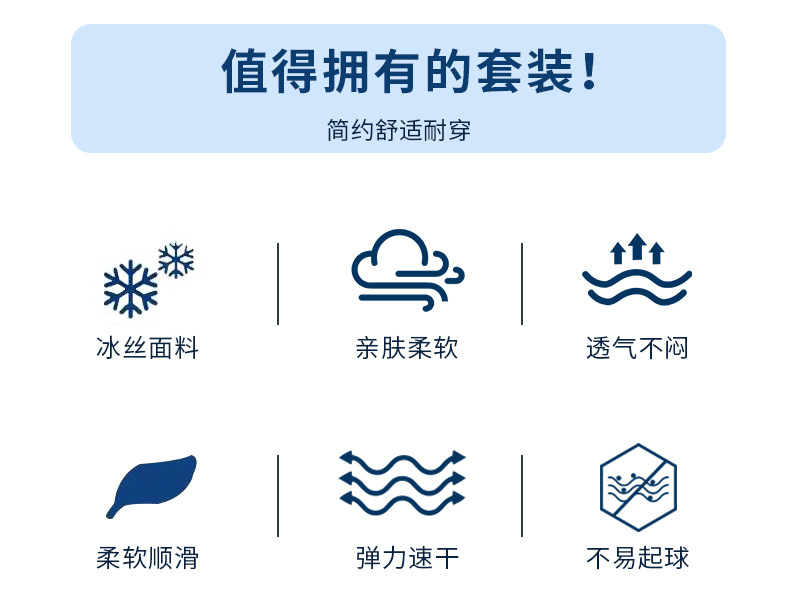 值得拥有的套装！

简约舒适耐穿

冰丝面料

亲肤柔软

透气不闷

柔软顺滑

弹力速干

不易起球